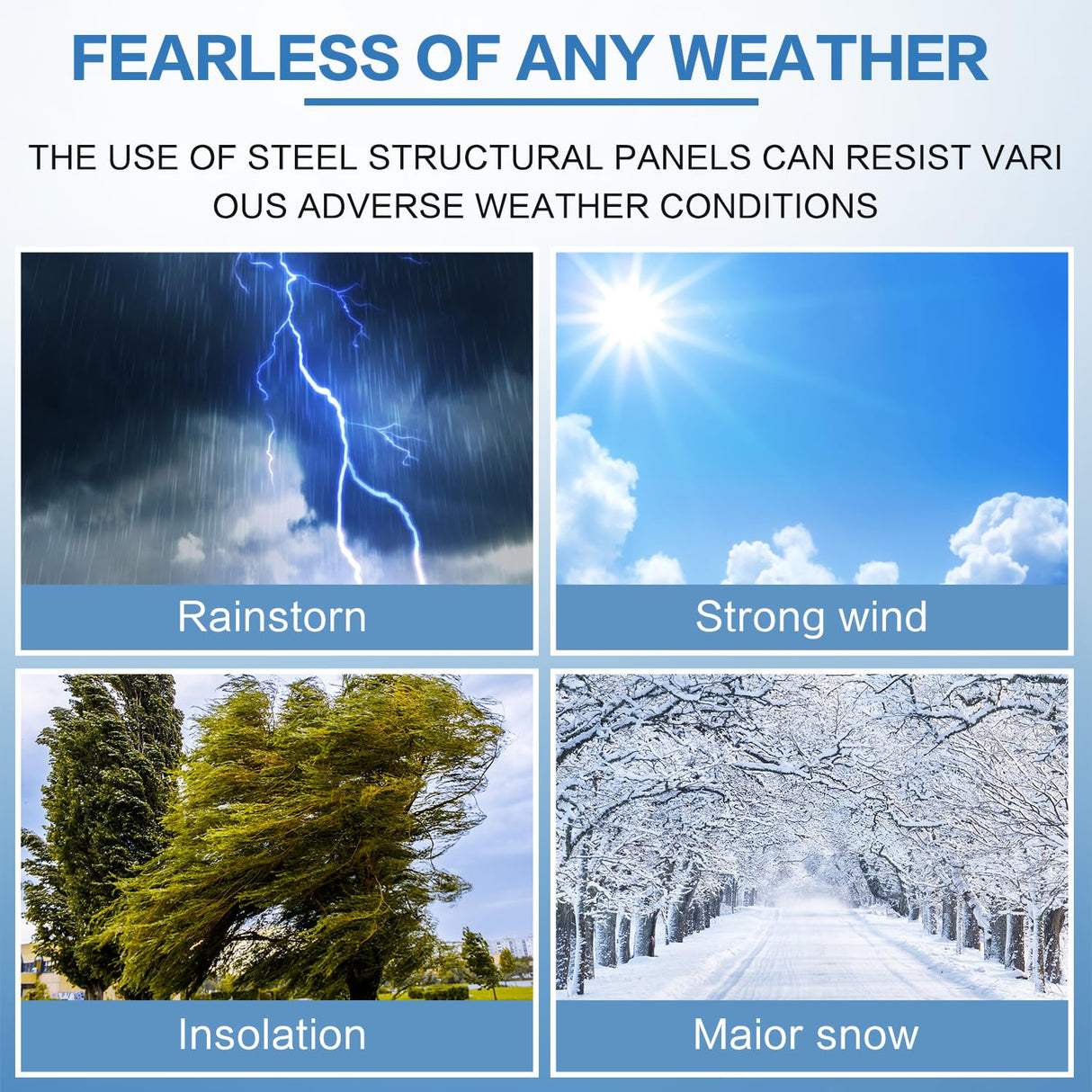 FEARLESS OF ANY WEATHER

THE USE OF STEEL STRUCTURAL PANELS CAN RESIST VARI OUS ADVERSE WEATHER CONDITIONS

Rainstorn

Strong wind

Insolation

Maior snow